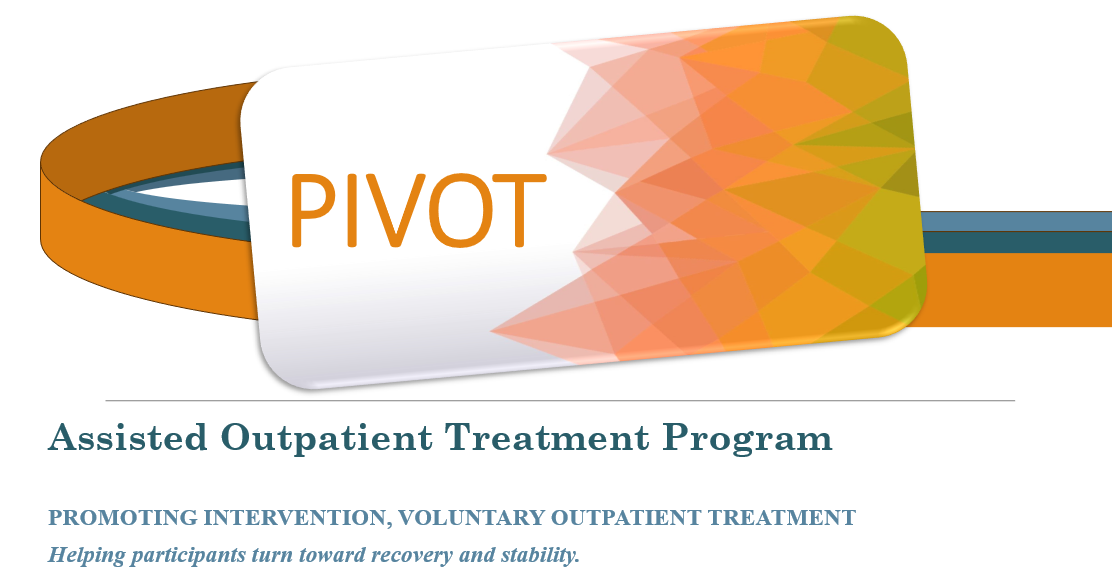 PIVOT

Assisted Outpatient Treatment Program

PROMOTING INTERVENTION, VOLUNTARY OUTPATIENT TREATMENT

Helping participants turn toward recovery and stability.